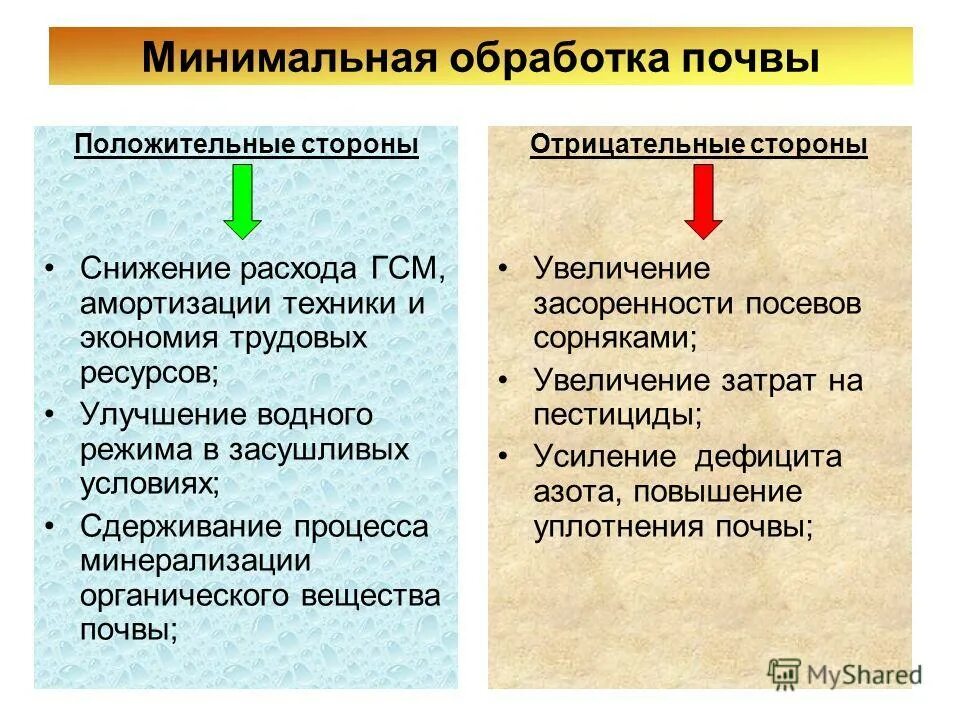 Минимальная обработка почвы

Положительные стороны

• Снижение расхода ГСМ, амортизации техники и экономия трудовых ресурсов;
• Улучшение водного режима в засушливых условиях;
• Сдерживание процесса минерализации органического вещества почвы;

Отрицательные стороны

• Увеличение засоренности посевов сорняками;
• Увеличение затрат на пестициды;
• Усиление дефицита азота, повышение уплотнения почвы;

MyShared